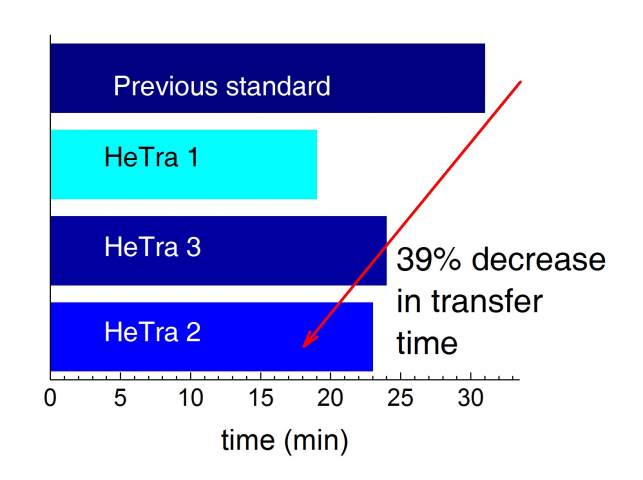 Previous standard

HeTra 1

HeTra 3

HeTra 2

39% decrease in transfer time

0 5 10 15 20 25 30

time (min)